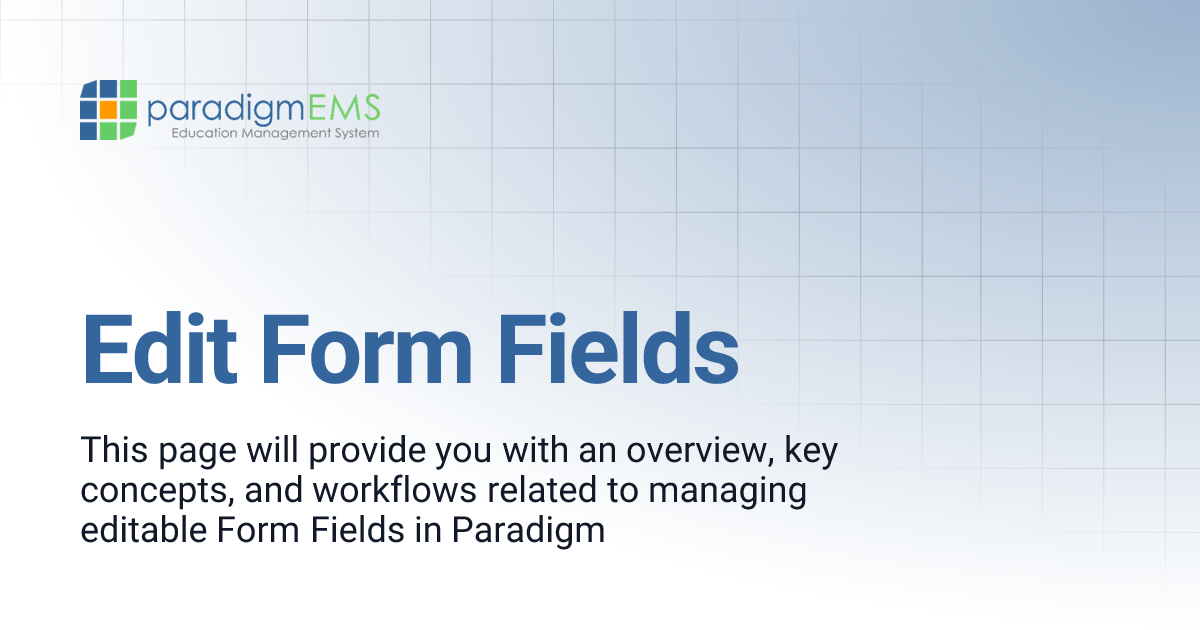 paradigmEMS
Education Management System

Edit Form Fields

This page will provide you with an overview, key concepts, and workflows related to managing editable Form Fields in Paradigm